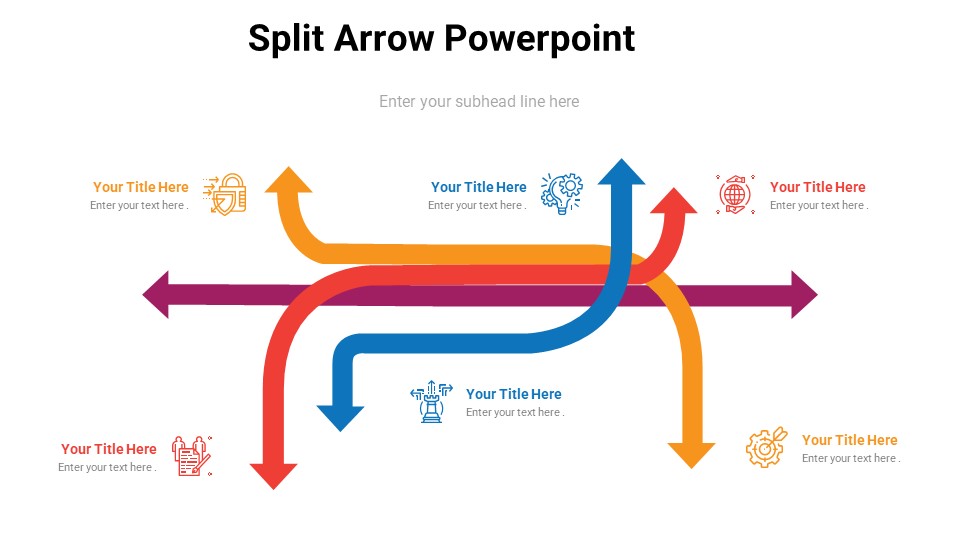 Split Arrow Powerpoint

Enter your subhead line here

Your Title Here
Enter your text here .

Your Title Here
Enter your text here .

Your Title Here
Enter your text here .

Your Title Here
Enter your text here .

Your Title Here
Enter your text here .

Your Title Here
Enter your text here .